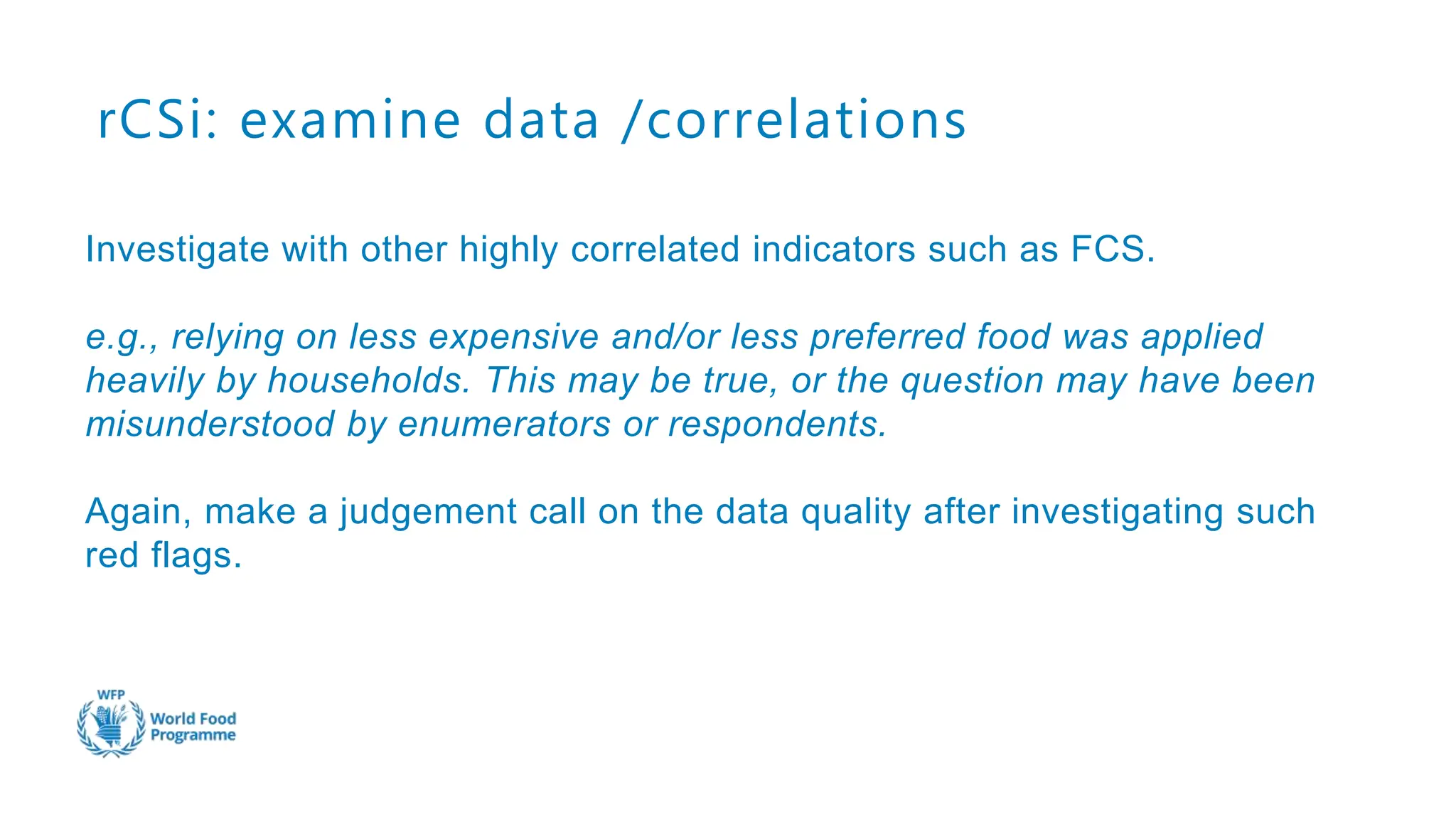 rCSi: examine data /correlations

Investigate with other highly correlated indicators such as FCS.

e.g., relying on less expensive and/or less preferred food was applied heavily by households. This may be true, or the question may have been misunderstood by enumerators or respondents.

Again, make a judgement call on the data quality after investigating such red flags.

WFP
World Food Programme